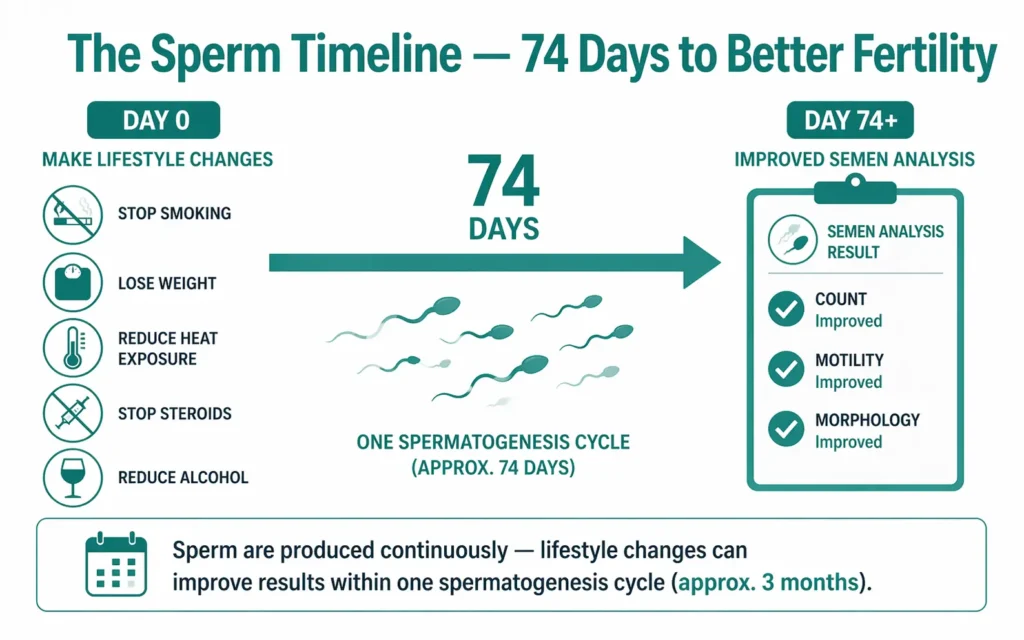 The Sperm Timeline — 74 Days to Better Fertility

DAY 0

MAKE LIFESTYLE CHANGES

STOP SMOKING

LOSE WEIGHT

REDUCE HEAT EXPOSURE

STOP STEROIDS

REDUCE ALCOHOL

74
DAYS

ONE SPERMATOGENESIS CYCLE
(APPROX. 74 DAYS)

DAY 74+

IMPROVED SEMEN ANALYSIS

SEMEN ANALYSIS RESULT

COUNT
Improved

MOTILITY
Improved

MORPHOLOGY
Improved

Sperm are produced continuously — lifestyle changes can improve results within one spermatogenesis cycle (approx. 3 months).